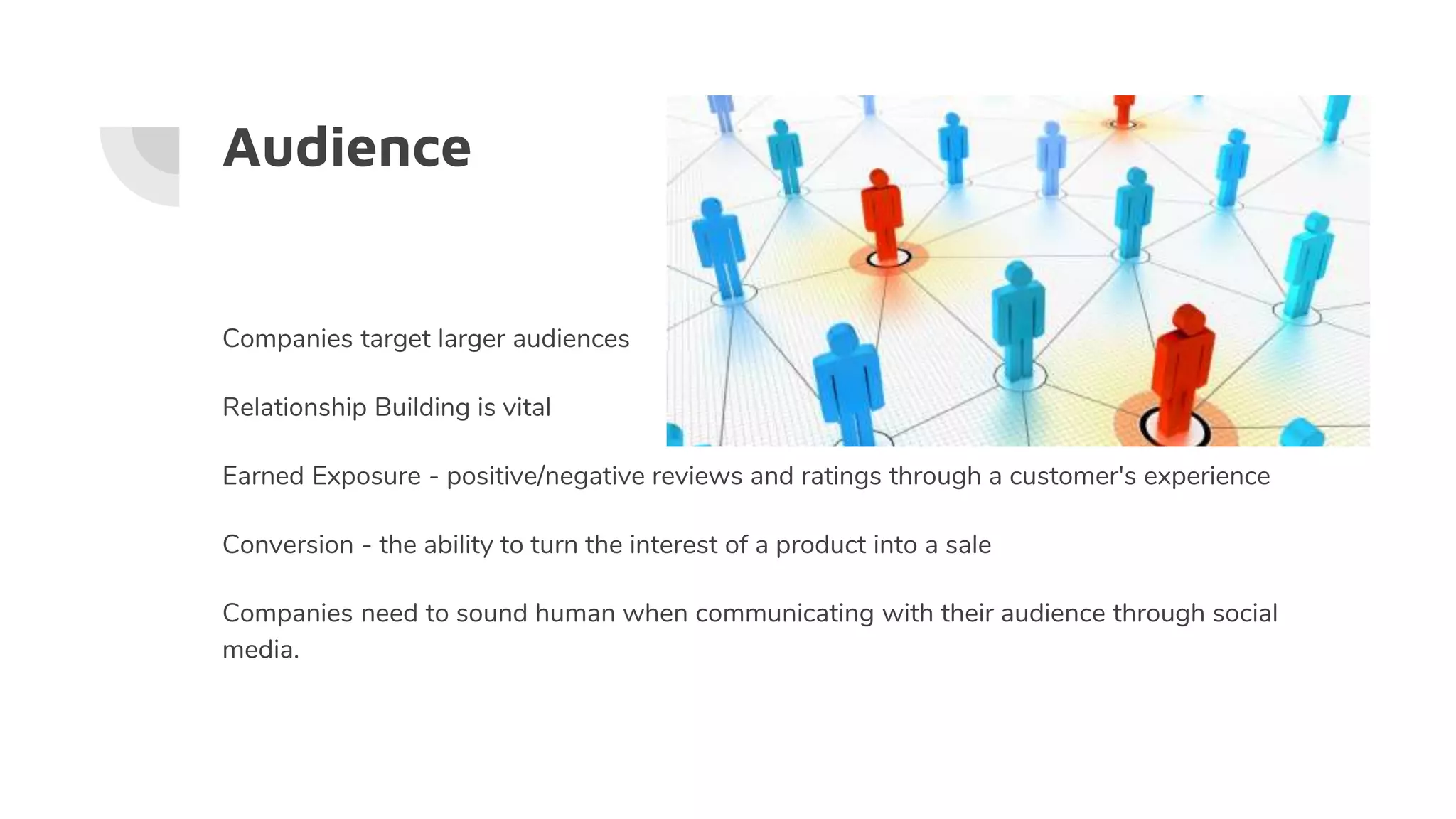 Audience

Companies target larger audiences

Relationship Building is vital

Earned Exposure - positive/negative reviews and ratings through a customer's experience

Conversion - the ability to turn the interest of a product into a sale

Companies need to sound human when communicating with their audience through social media.